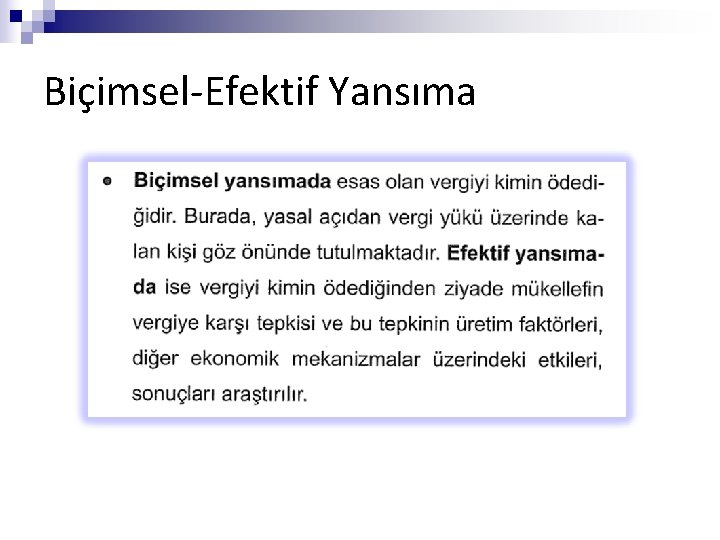 Biçimsel-Efektif Yansıma

• Biçimsel yansımada esas olan vergiyi kimin ödediğidir. Burada, yasal açıdan vergi yükü üzerinde kalan kişi göz önünde tutulmaktadır. Efektif yansımada ise vergiyi kimin ödediğinden ziyade mükellefin vergiye karşı tepkisi ve bu tepkinin üretim faktörleri, diğer ekonomik mekanizmalar üzerindeki etkileri, sonuçları araştırılır.